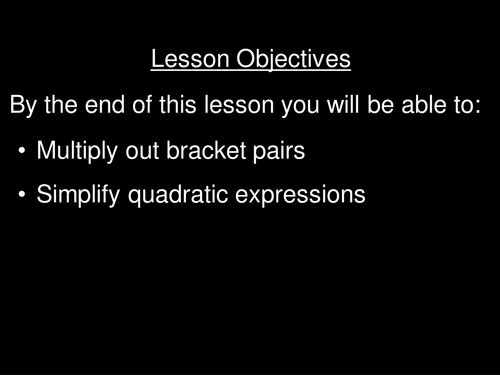 Lesson Objectives

By the end of this lesson you will be able to:

• Multiply out bracket pairs

• Simplify quadratic expressions